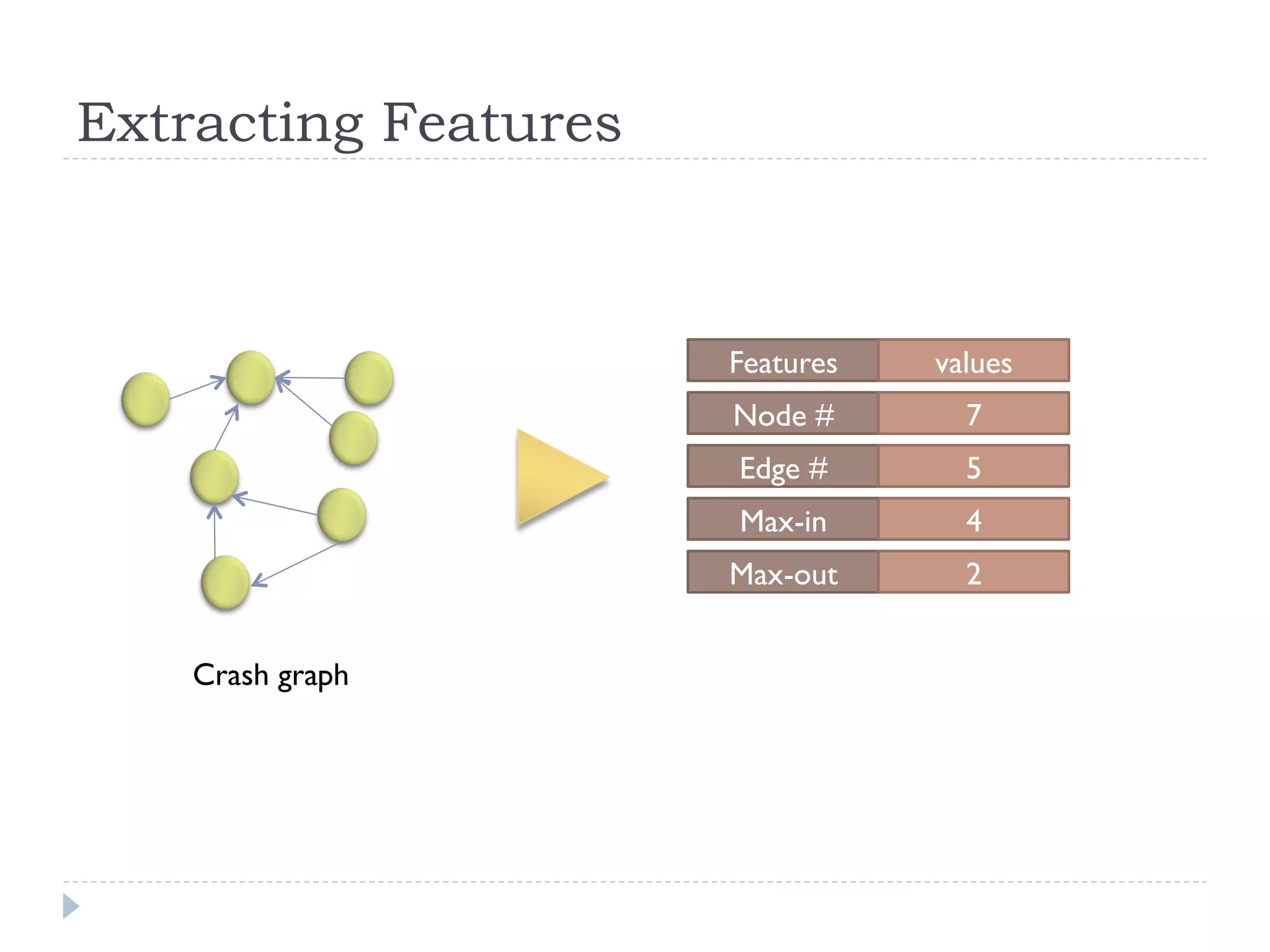 Extracting Features

Crash graph

| Features | values |
|---|---|
| Node # | 7 |
| Edge # | 5 |
| Max-in | 4 |
| Max-out | 2 |